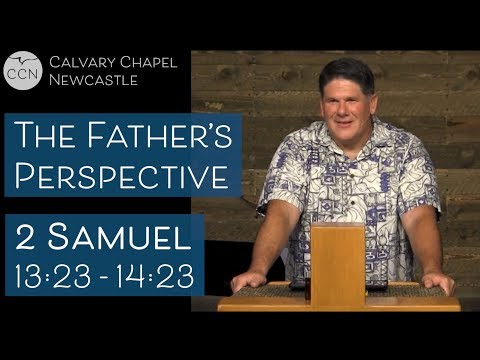 CCN
Calvary Chapel Newcastle

The Father's Perspective

2 Samuel 13:23 - 14:23